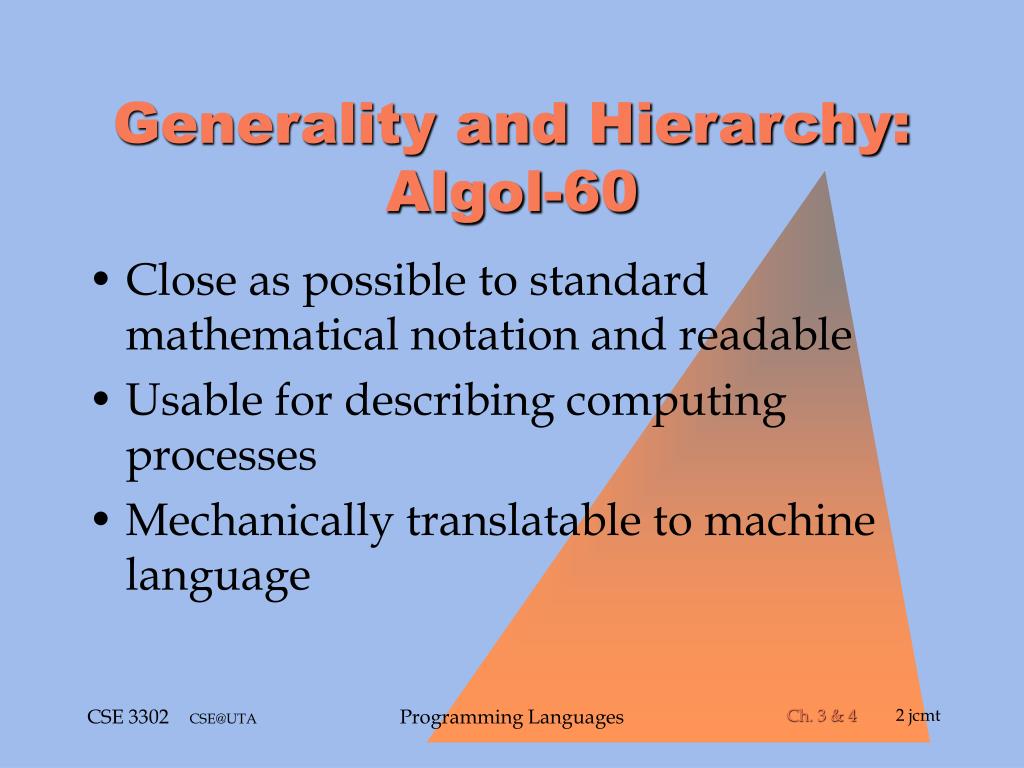 Generality and Hierarchy: Algol-60

• Close as possible to standard mathematical notation and readable
• Usable for describing computing processes
• Mechanically translatable to machine language

CSE 3302 CSE@UTA Programming Languages Ch. 3 & 4 2 jcmt